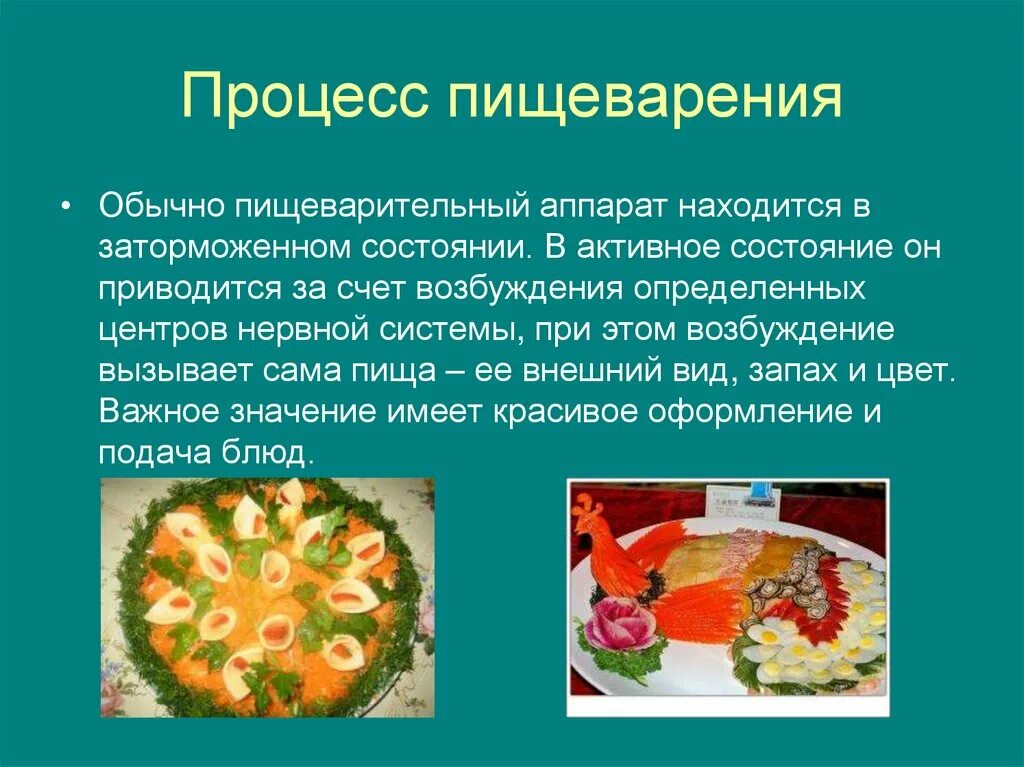 Процесс пищеварения

• Обычно пищеварительный аппарат находится в заторможенном состоянии. В активное состояние он приводится за счет возбуждения определенных центров нервной системы, при этом возбуждение вызывает сама пища – ее внешний вид, запах и цвет. Важное значение имеет красивое оформление и подача блюд.